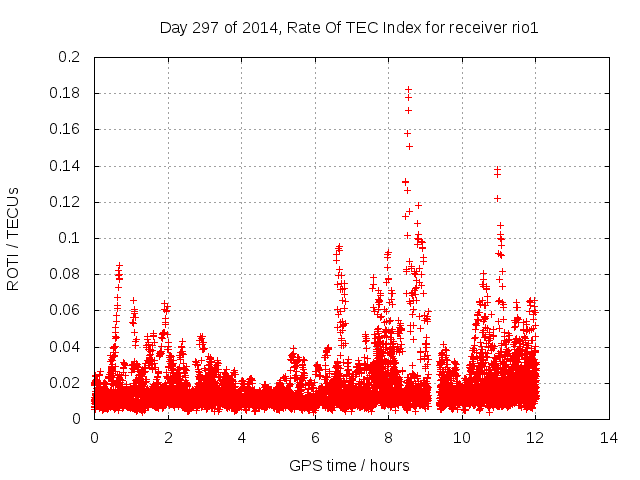 Day 297 of 2014, Rate Of TEC Index for receiver rio1

ROTI / TECUs

0.2
0.18
0.16
0.14
0.12
0.1
0.08
0.06
0.04
0.02
0

0
2
4
6
8
10
12
14

GPS time / hours